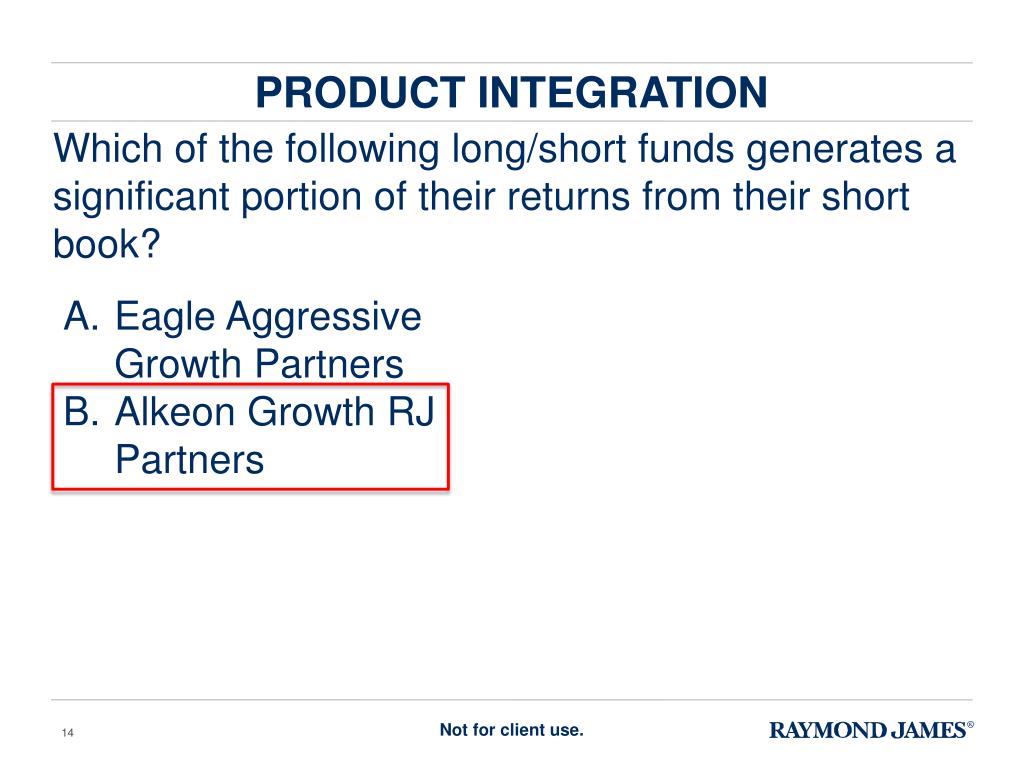 PRODUCT INTEGRATION

Which of the following long/short funds generates a significant portion of their returns from their short book?

A. Eagle Aggressive Growth Partners
B. Alkeon Growth RJ Partners

14

Not for client use.

RAYMOND JAMES®